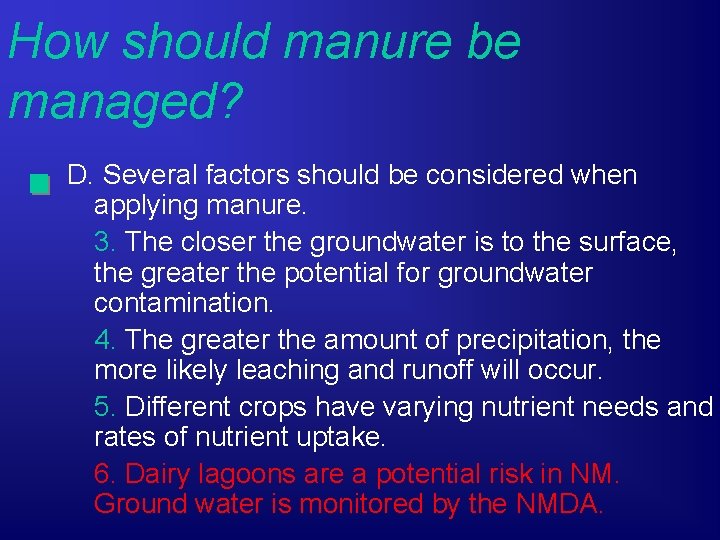 How should manure be managed?

D. Several factors should be considered when applying manure.

3. The closer the groundwater is to the surface, the greater the potential for groundwater contamination.

4. The greater the amount of precipitation, the more likely leaching and runoff will occur.

5. Different crops have varying nutrient needs and rates of nutrient uptake.

6. Dairy lagoons are a potential risk in NM. Ground water is monitored by the NMDA.